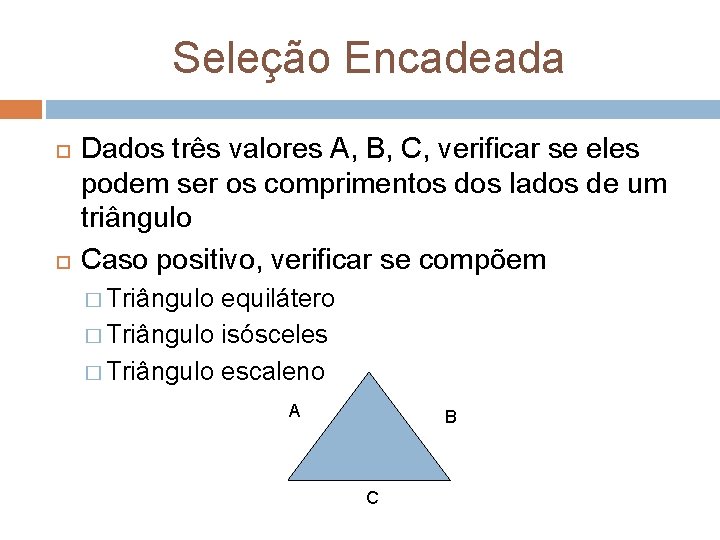 Seleção Encadeada

Dados três valores A, B, C, verificar se eles podem ser os comprimentos dos lados de um triângulo

Caso positivo, verificar se compõem

Triângulo equilátero

Triângulo isósceles

Triângulo escaleno

A

B

C